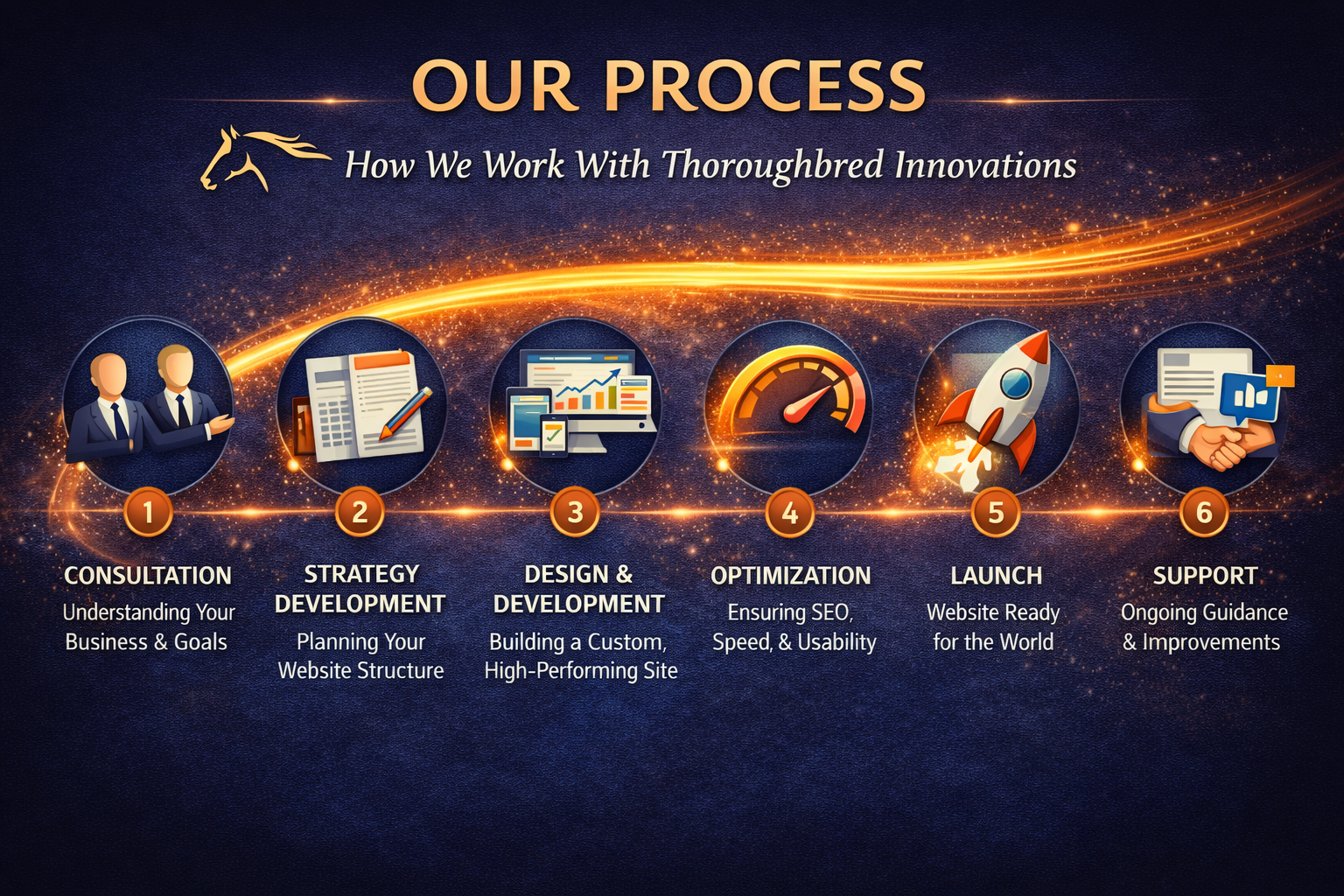 OUR PROCESS

How We Work With Thoroughbred Innovations

1
CONSULTATION
Understanding Your Business & Goals

2
STRATEGY DEVELOPMENT
Planning Your Website Structure

3
DESIGN & DEVELOPMENT
Building a Custom, High-Performing Site

4
OPTIMIZATION
Ensuring SEO, Speed, & Usability

5
LAUNCH
Website Ready for the World

6
SUPPORT
Ongoing Guidance & Improvements